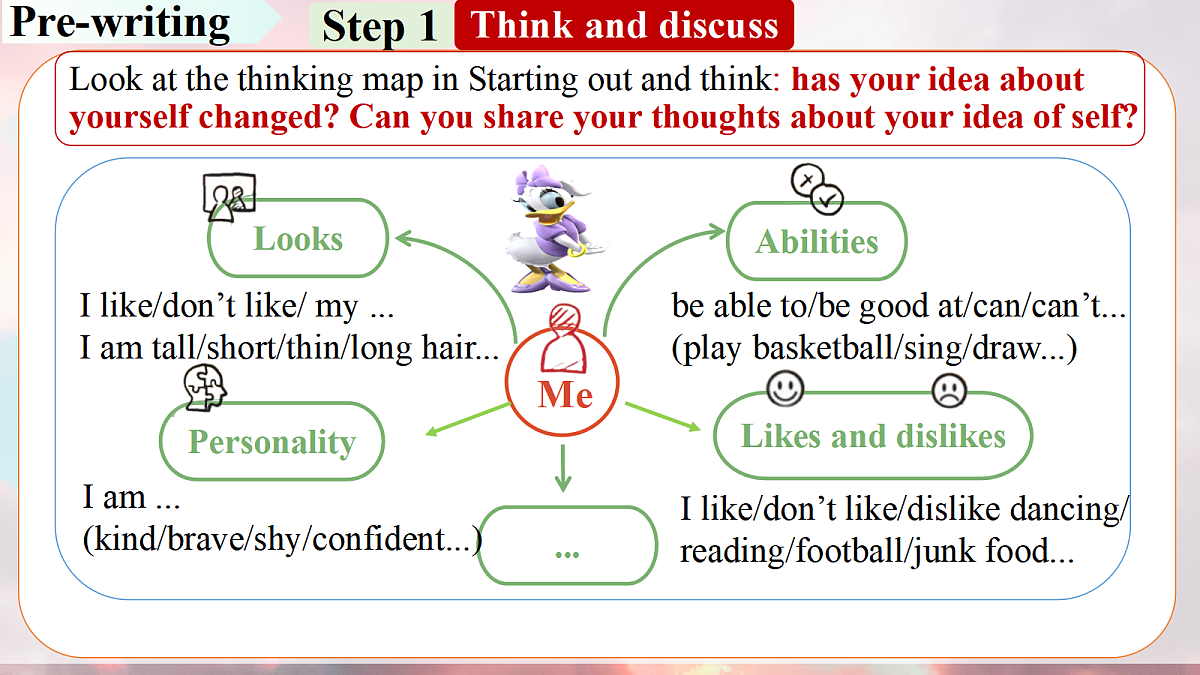 Pre-writing

Step 1 Think and discuss

Look at the thinking map in Starting out and think: has your idea about yourself changed? Can you share your thoughts about your idea of self?

Looks

I like/don't like/ my ...
I am tall/short/thin/long hair...

Abilities

be able to/be good at/can/can't...
(play basketball/sing/draw...)

Me

Personality

I am ...
(kind/brave/shy/confident...)

Likes and dislikes

I like/don't like/dislike dancing/ reading/football/junk food...

...